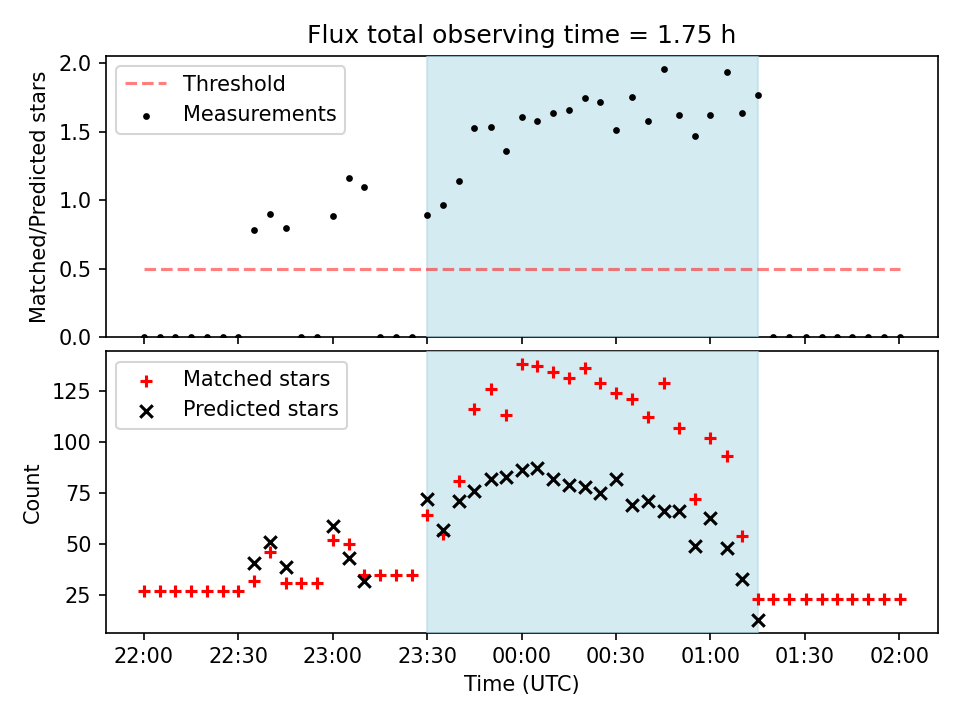 Flux total observing time = 1.75 h

Threshold
Measurements

Matched/Predicted stars

2.0
1.5
1.0
0.5
0.0

Matched stars
Predicted stars

Count

125
100
75
50
25

22:00 22:30 23:00 23:30 00:00 00:30 01:00 01:30 02:00

Time (UTC)